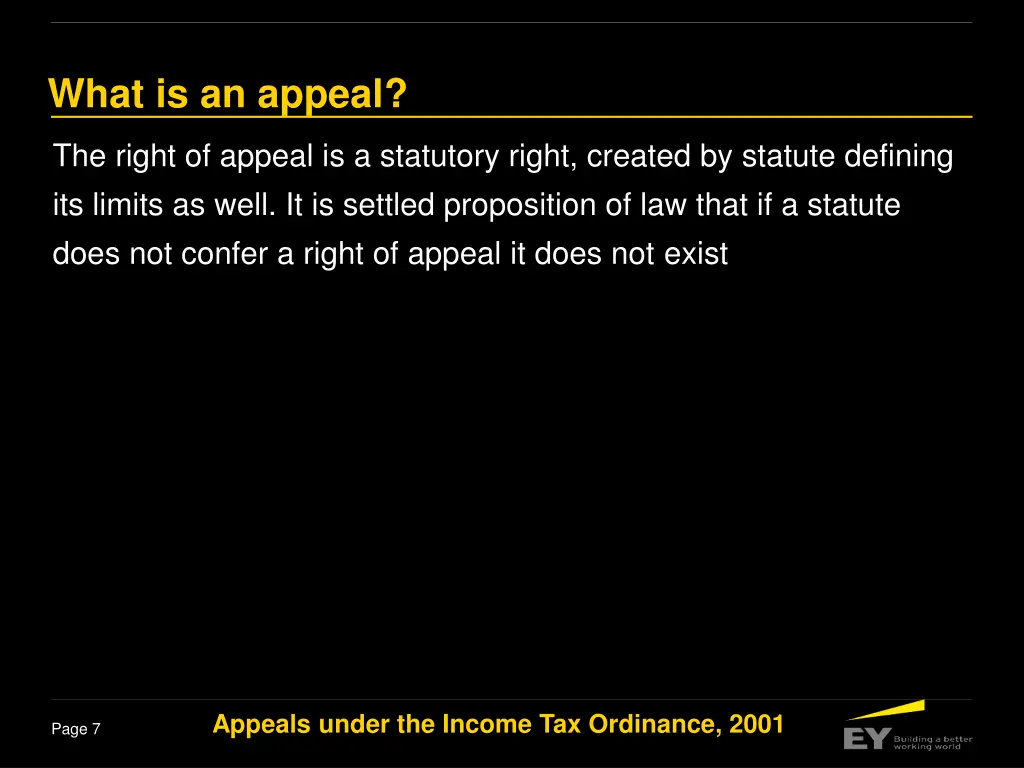 What is an appeal?

The right of appeal is a statutory right, created by statute defining its limits as well. It is settled proposition of law that if a statute does not confer a right of appeal it does not exist

Page 7

Appeals under the Income Tax Ordinance, 2001

EY Building a better working world